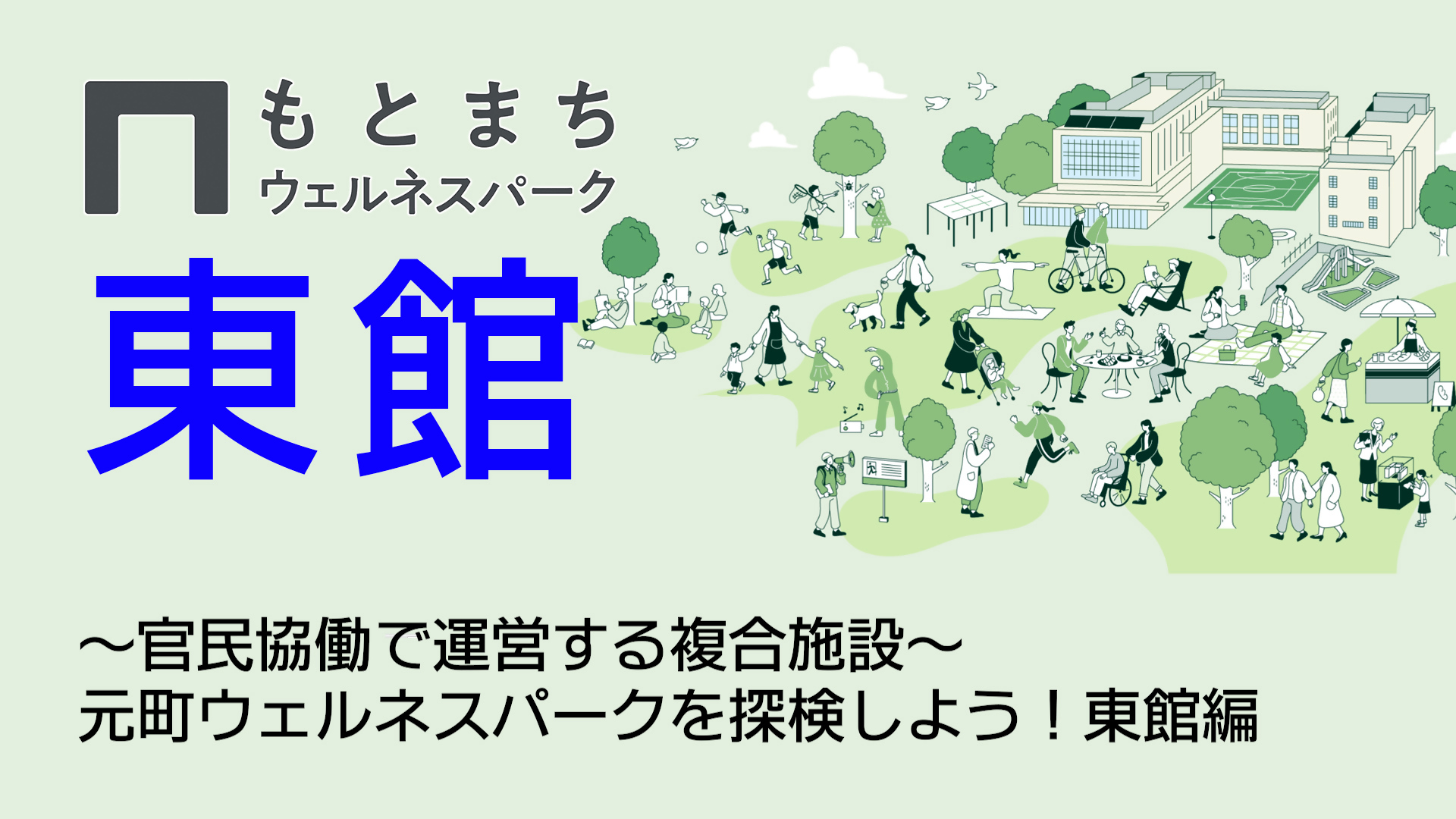 もとまち
ウェルネスパーク

東館

～官民協働で運営する複合施設～
元町ウェルネスパークを探検しよう！東館編